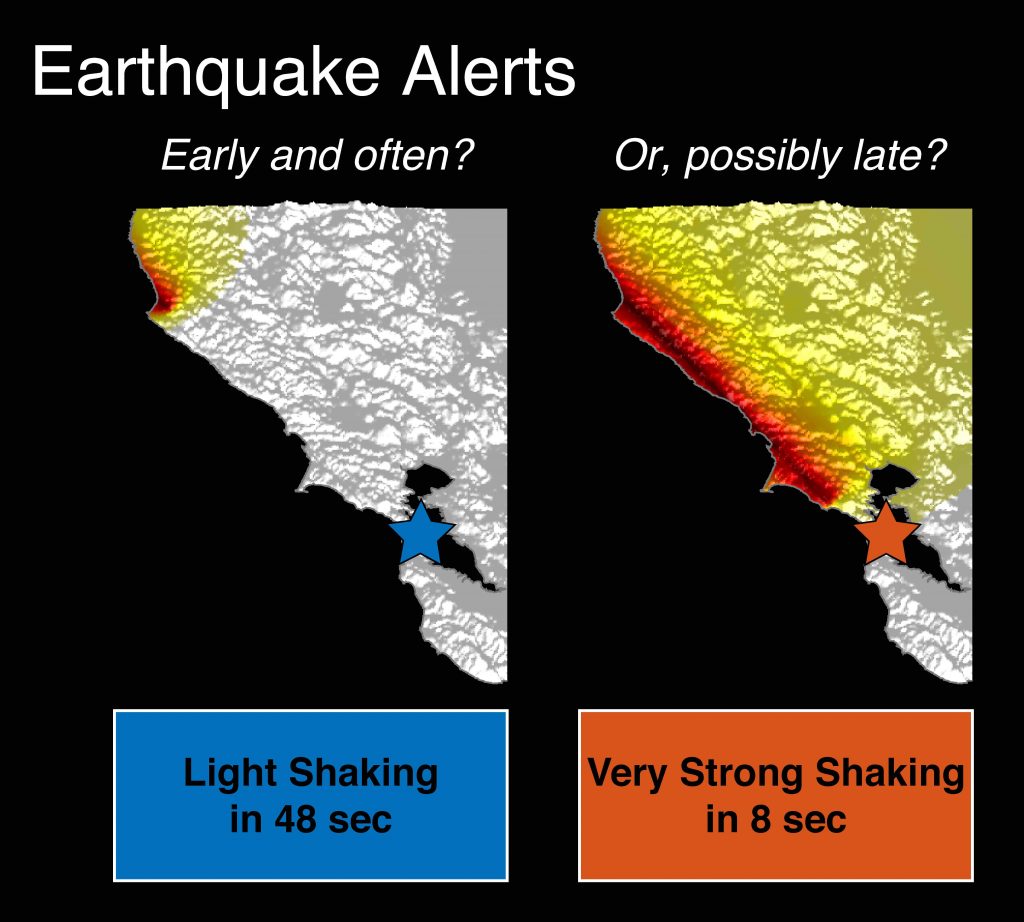 Earthquake Alerts

Early and often?

Or, possibly late?

Light Shaking in 48 sec

Very Strong Shaking in 8 sec